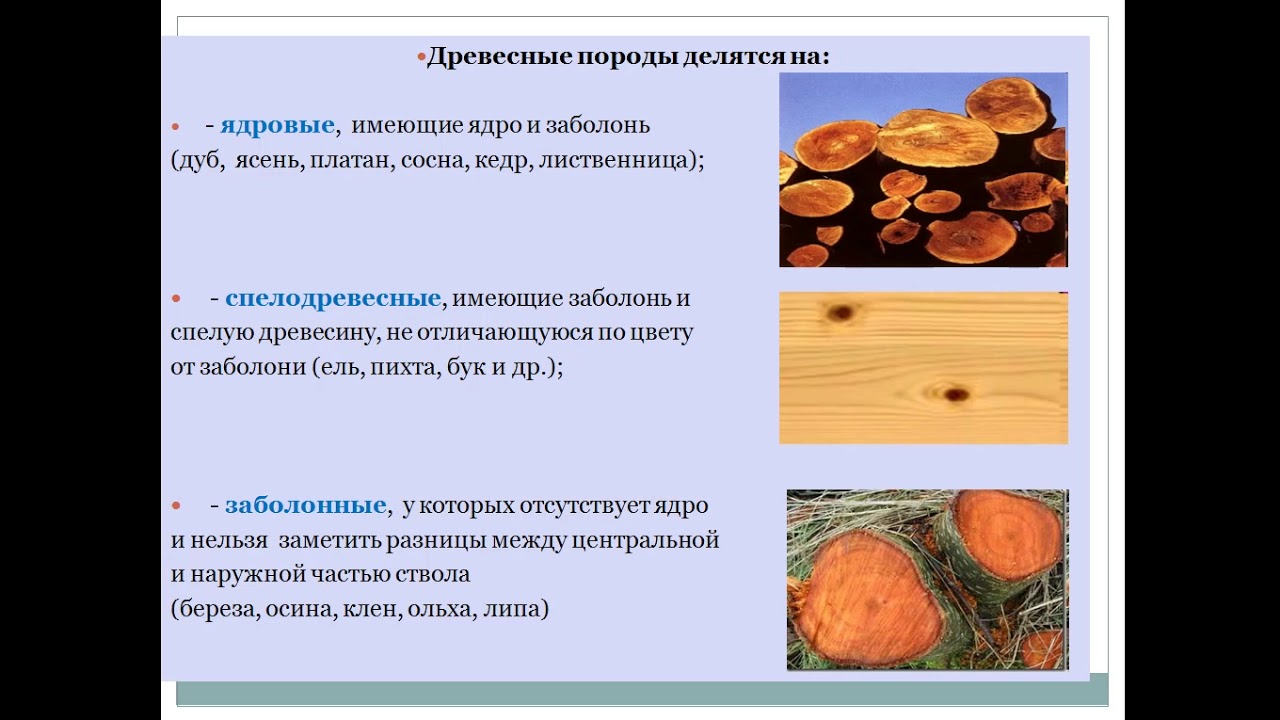 •Древесные породы делятся на:

• - ядровые, имеющие ядро и заболонь (дуб, ясень, платан, сосна, кедр, лиственница);

• - спелодревесные, имеющие заболонь и спелую древесину, не отличающуюся по цвету от заболони (ель, пихта, бук и др.);

• - заболонные, у которых отсутствует ядро и нельзя заметить разницы между центральной и наружной частью ствола (береза, осина, клен, ольха, липа)